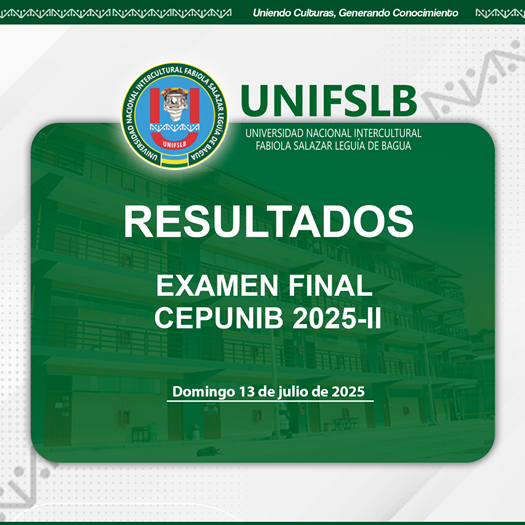 Uniendo Culturas, Generando Conocimiento

UNIVERSIDAD NACIONAL INTERCULTURAL FABIOLA SALAZAR LEGUÍA DE BAGUA

UNIFSLB

UNIFSLB

UNIVERSIDAD NACIONAL INTERCULTURAL
FABIOLA SALAZAR LEGUÍA DE BAGUA

RESULTADOS

EXAMEN FINAL
CEPUNIB 2025-II

Domingo 13 de julio de 2025